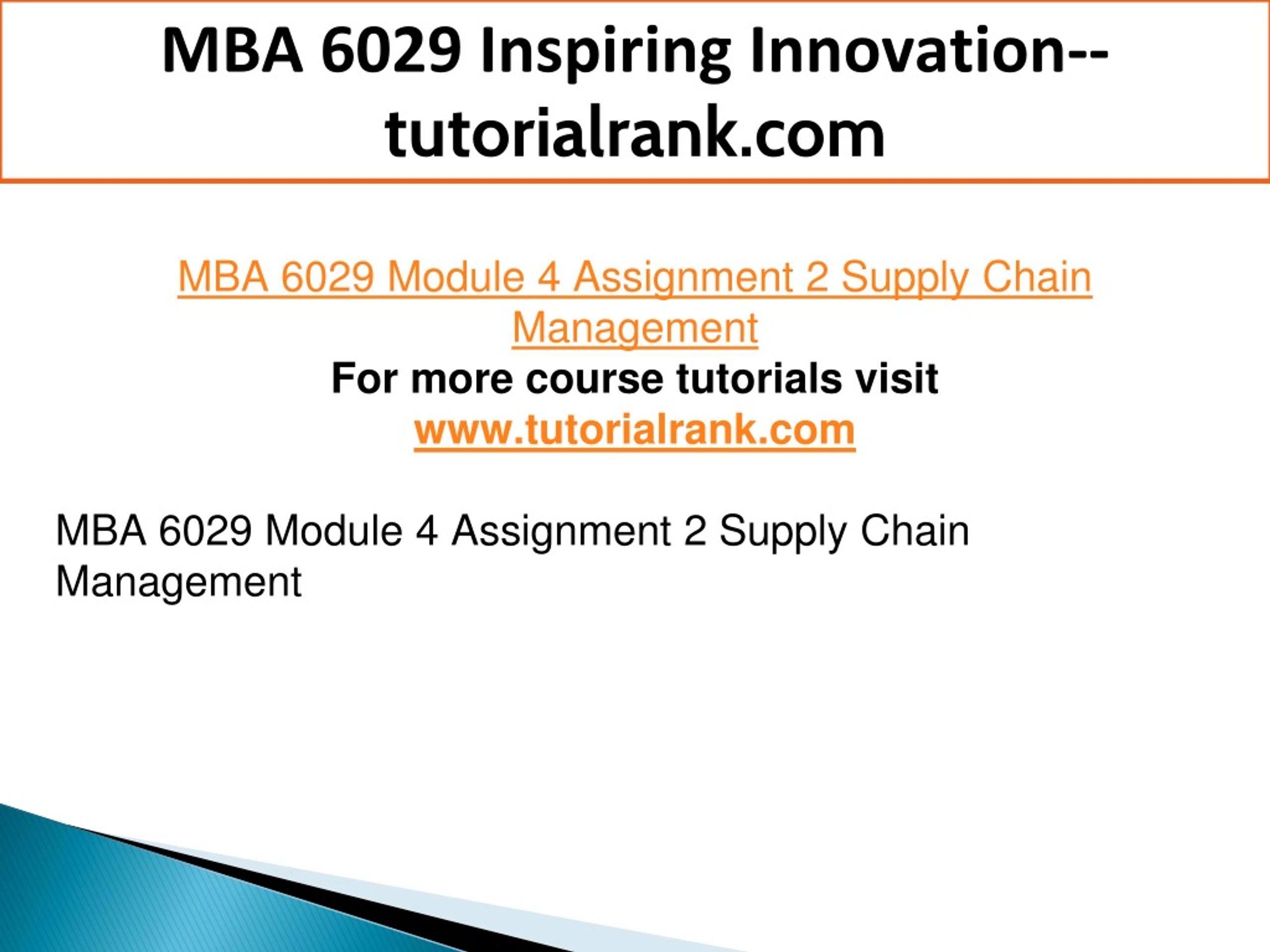 MBA 6029 Inspiring Innovation--tutorialrank.com

MBA 6029 Module 4 Assignment 2 Supply Chain Management
For more course tutorials visit
www.tutorialrank.com

MBA 6029 Module 4 Assignment 2 Supply Chain Management